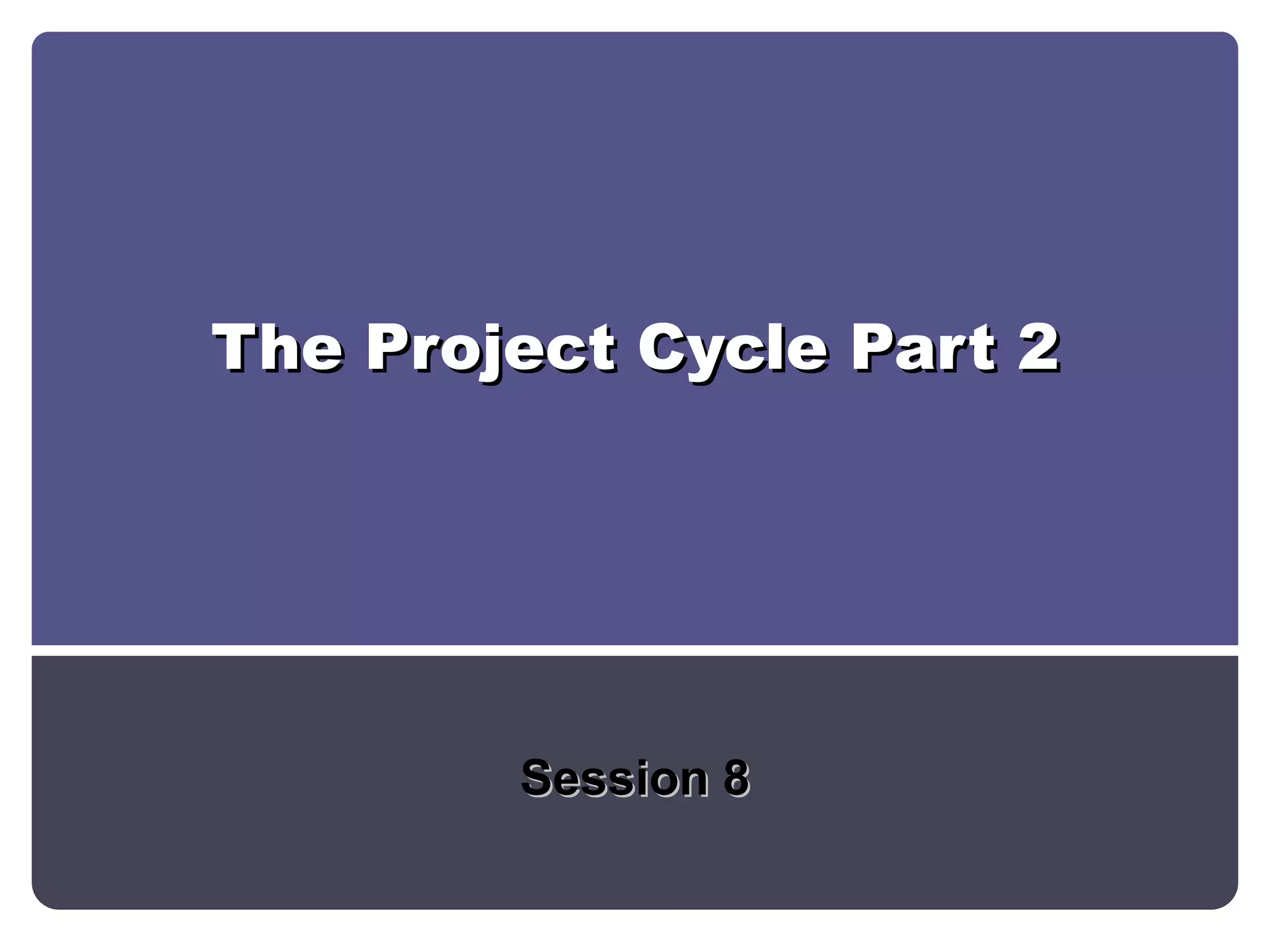 The Project Cycle Part 2

Session 8